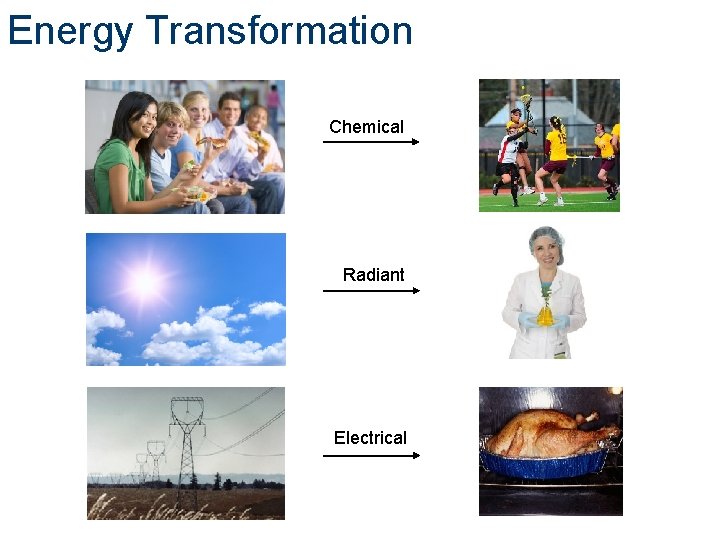 Energy Transformation

Chemical

Radiant

Electrical